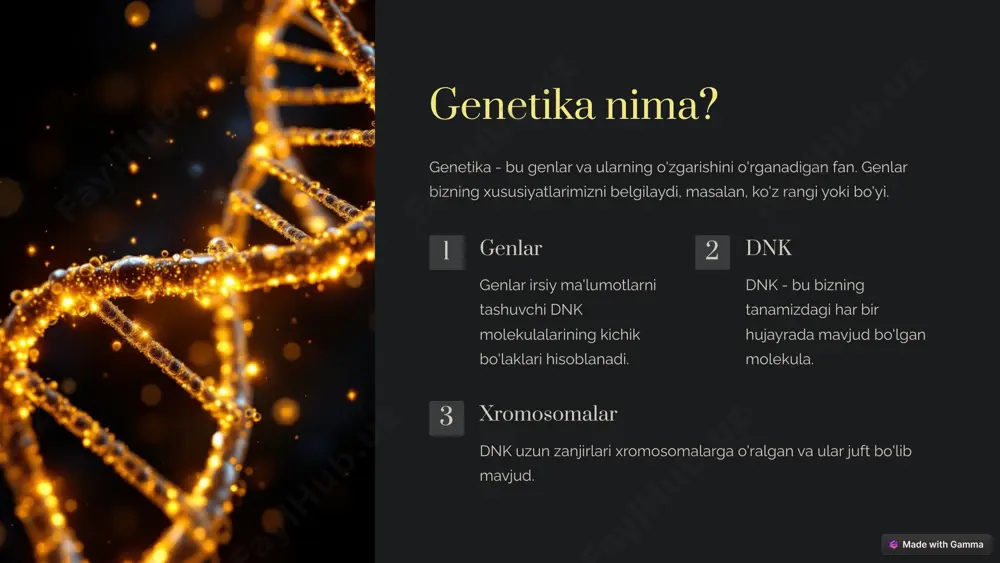 Genetika nima?

Genetika - bu genlar va ularning o'zgarishini o'rganadigan fan. Genlar bizning xususiyatlarimizni belgilaydi, masalan, ko'z rangi yoki bo'yi.

1 Genlar

Genlar irsiy ma'lumotlarni tashuvchi DNK molekulalarining kichik bo'laklari hisoblanadi.

2 DNK

DNK - bu bizning tanamizdagi har bir hujayrada mavjud bo'lgan molekula.

3 Xromosomalar

DNK uzun zanjirlari xromosomalarga o'ralgan va ular juft bo'lib mavjud.

Made with Gamma